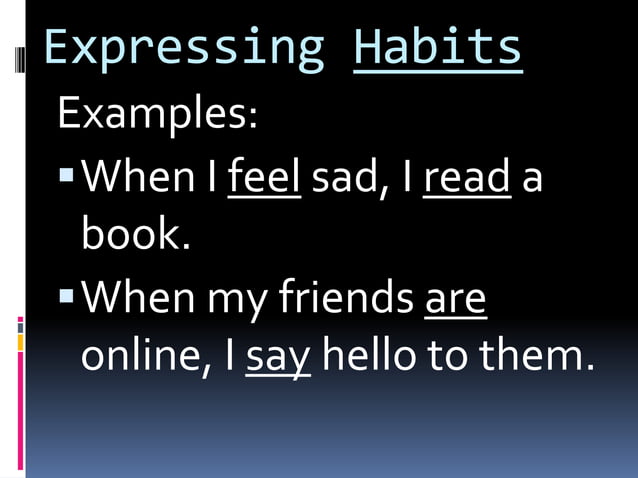 Expressing Habits

Examples:

▪ When I feel sad, I read a book.

▪ When my friends are online, I say hello to them.